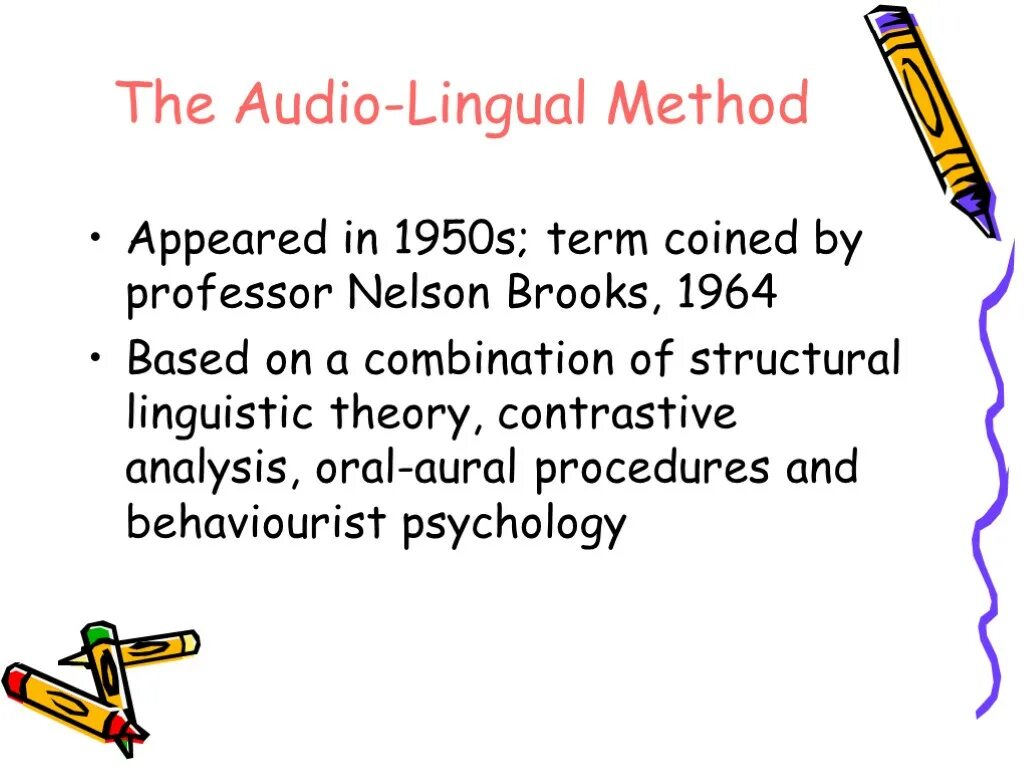 The Audio-Lingual Method

• Appeared in 1950s; term coined by professor Nelson Brooks, 1964
• Based on a combination of structural linguistic theory, contrastive analysis, oral-aural procedures and behaviourist psychology